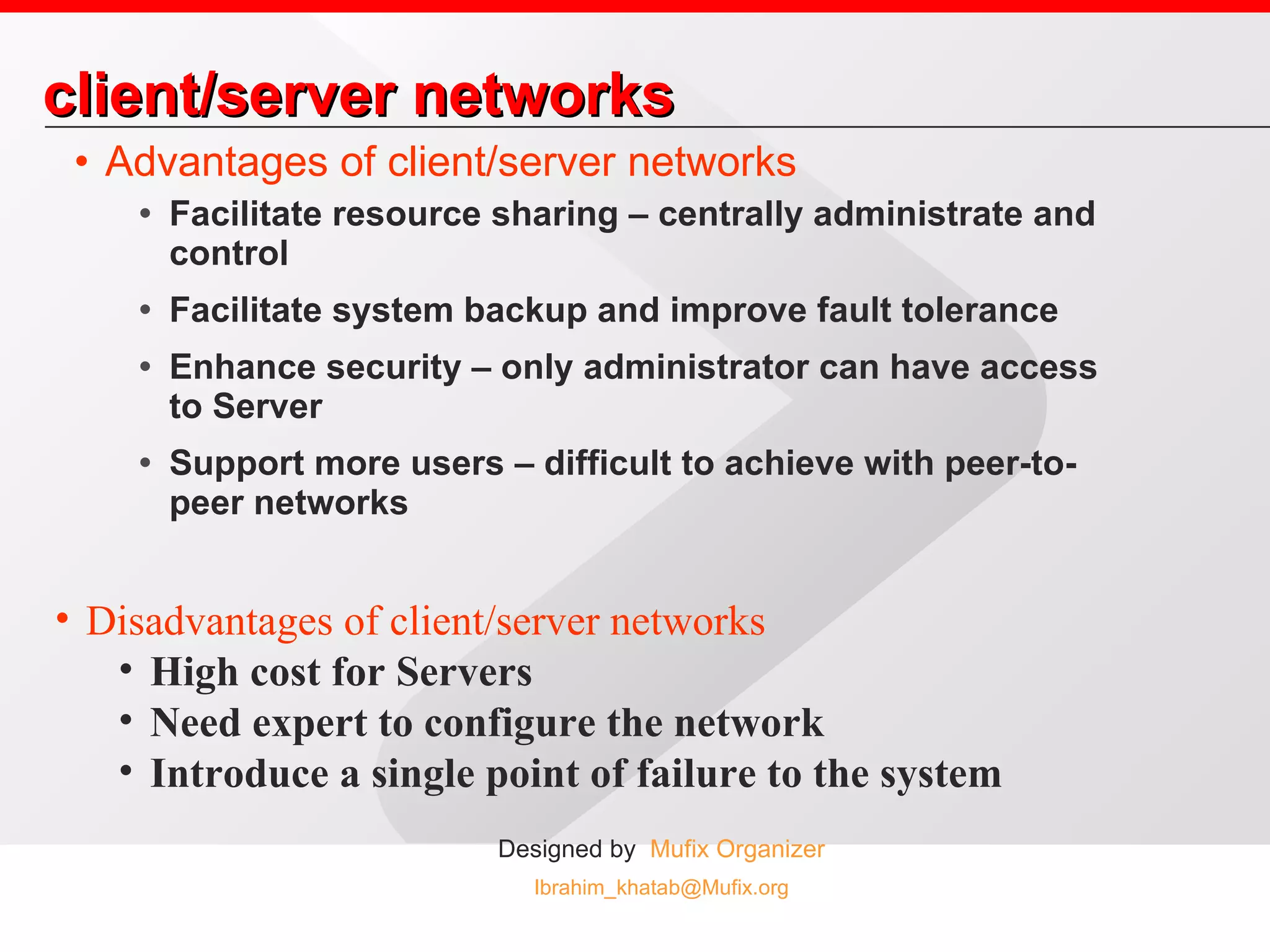 client/server networks

• Advantages of client/server networks
  • Facilitate resource sharing – centrally administrate and control
  • Facilitate system backup and improve fault tolerance
  • Enhance security – only administrator can have access to Server
  • Support more users – difficult to achieve with peer-to-peer networks

• Disadvantages of client/server networks
  • High cost for Servers
  • Need expert to configure the network
  • Introduce a single point of failure to the system

Designed by Mufix Organizer

Ibrahim_khatab@Mufix.org